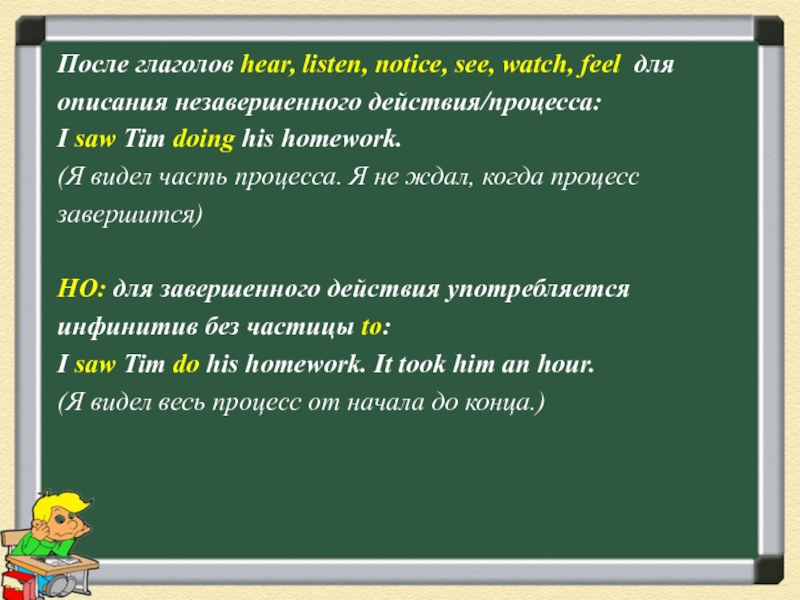 После глаголов hear, listen, notice, see, watch, feel для описания незавершенного действия/процесса:
I saw Tim doing his homework.
(Я видел часть процесса. Я не ждал, когда процесс завершится)

НО: для завершенного действия употребляется инфинитив без частицы to:
I saw Tim do his homework. It took him an hour.
(Я видел весь процесс от начала до конца.)